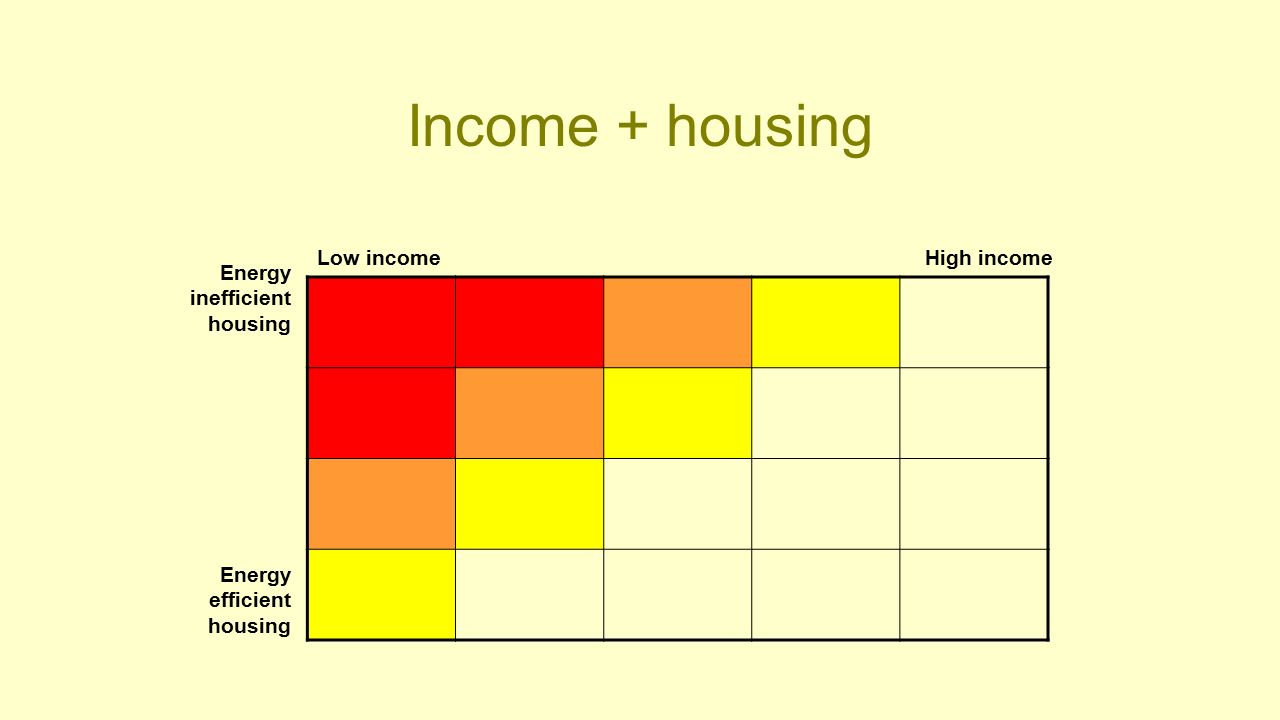 Income + housing

Low income

High income

Energy inefficient housing

Energy efficient housing